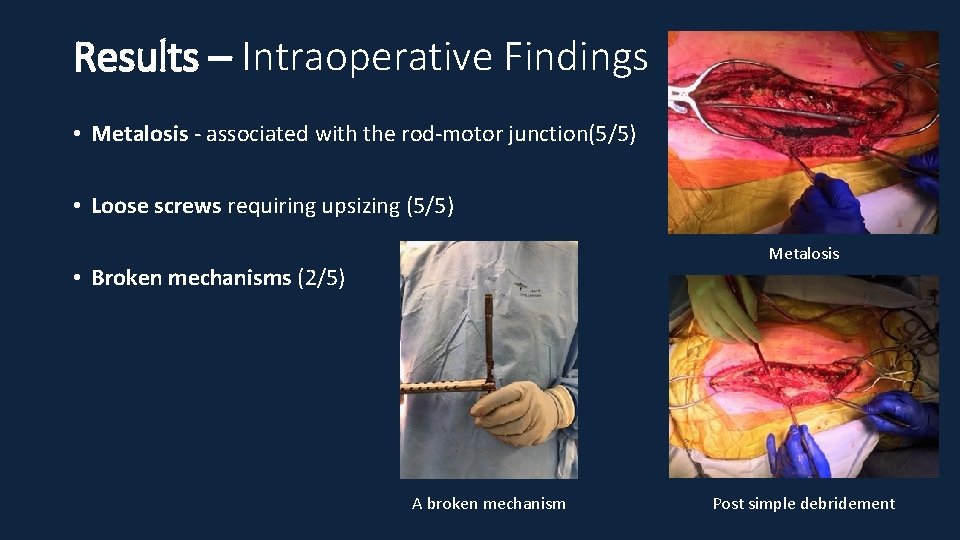 Results – Intraoperative Findings

• Metalosis - associated with the rod-motor junction(5/5)

• Loose screws requiring upsizing (5/5)

• Broken mechanisms (2/5)

Metalosis

A broken mechanism

Post simple debridement